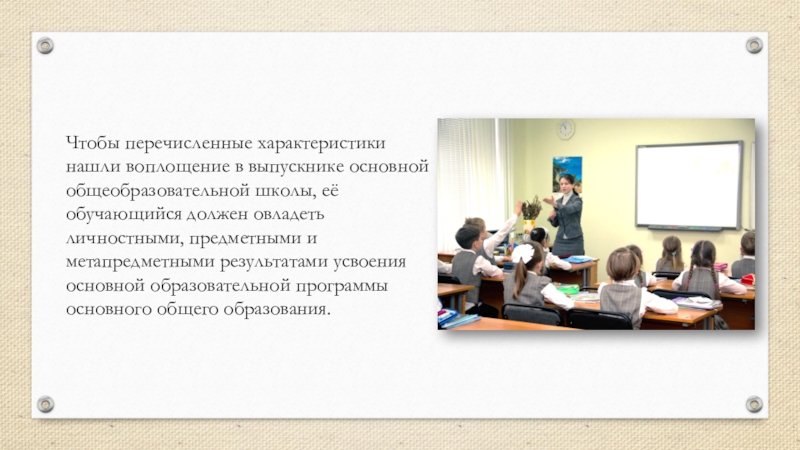 Чтобы перечисленные характеристики нашли воплощение в выпускнике основной общеобразовательной школы, её обучающийся должен овладеть личностными, предметными и метапредметными результатами усвоения основной образовательной программы основного общего образования.